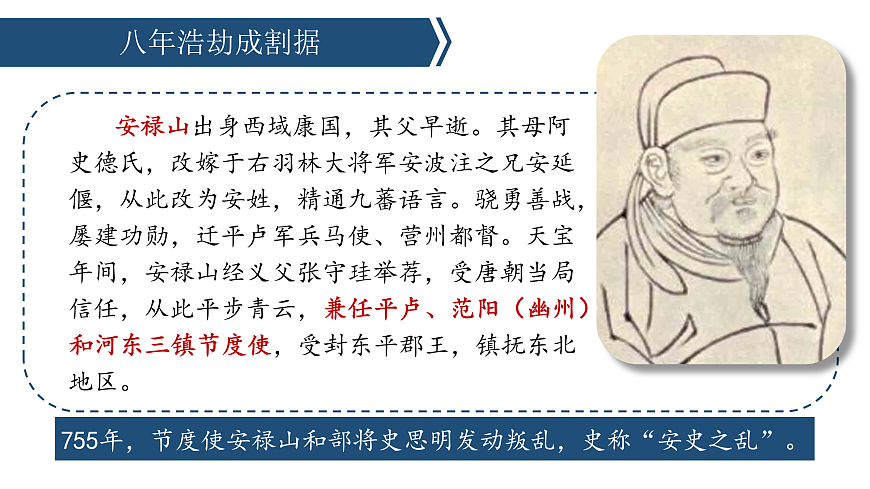 八年浩劫成割据

安禄山出身西域康国，其父早逝。其母阿史德氏，改嫁于右羽林大将军安波注之兄安延偃，从此改为安姓，精通九蕃语言。骁勇善战，屡建功勋，迁平卢军兵马使、营州都督。天宝年间，安禄山经义父张守珪举荐，受唐朝当局信任，从此平步青云，兼任平卢、范阳（幽州）和河东三镇节度使，受封东平郡王，镇抚东北地区。

755年，节度使安禄山和部将史思明发动叛乱，史称“安史之乱”。